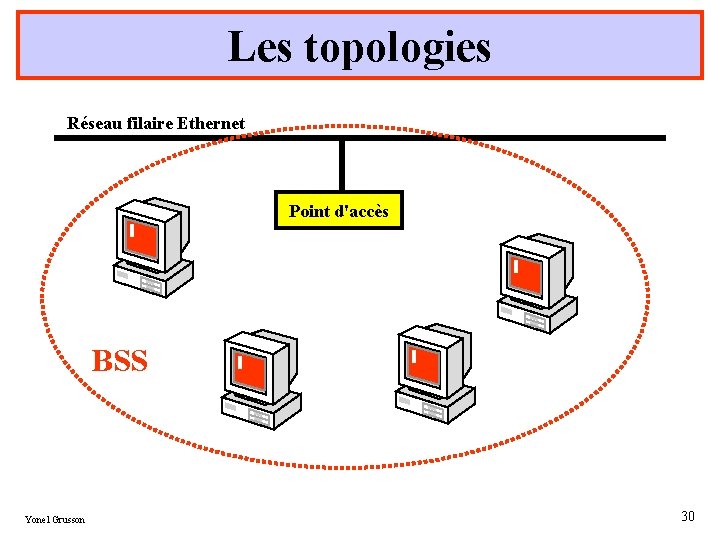 Les topologies

Réseau filaire Ethernet

Point d'accès

BSS

Yonel Grusson

30